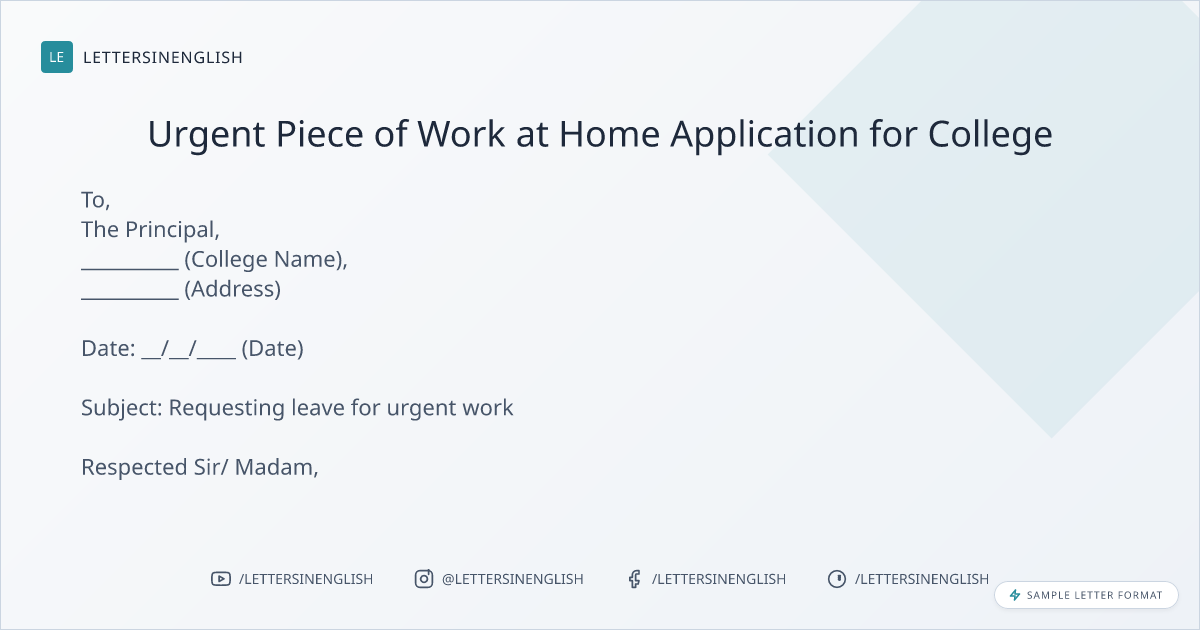 LE LETTERSINENGLISH

Urgent Piece of Work at Home Application for College

To,
The Principal,
__________ (College Name),
__________ (Address)

Date: __/__/____ (Date)

Subject: Requesting leave for urgent work

Respected Sir/ Madam,

/LETTERSINENGLISH @LETTERSINENGLISH /LETTERSINENGLISH /LETTERSINENGLISH

SAMPLE LETTER FORMAT